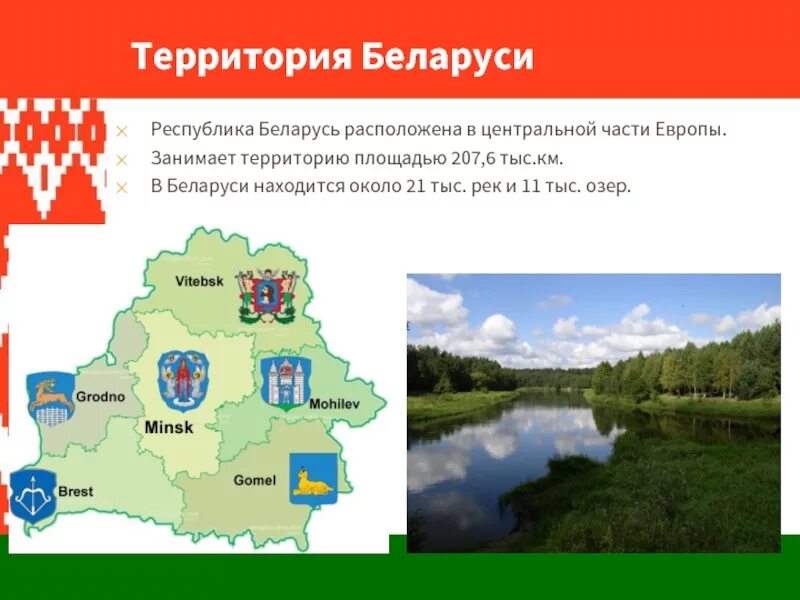 Территория Беларуси

Республика Беларусь расположена в центральной части Европы.
Занимает территорию площадью 207,6 тыс.км.
В Беларуси находится около 21 тыс. рек и 11 тыс. озер.

Vitebsk
Grodno
Minsk
Mohilev
Brest
Gomel